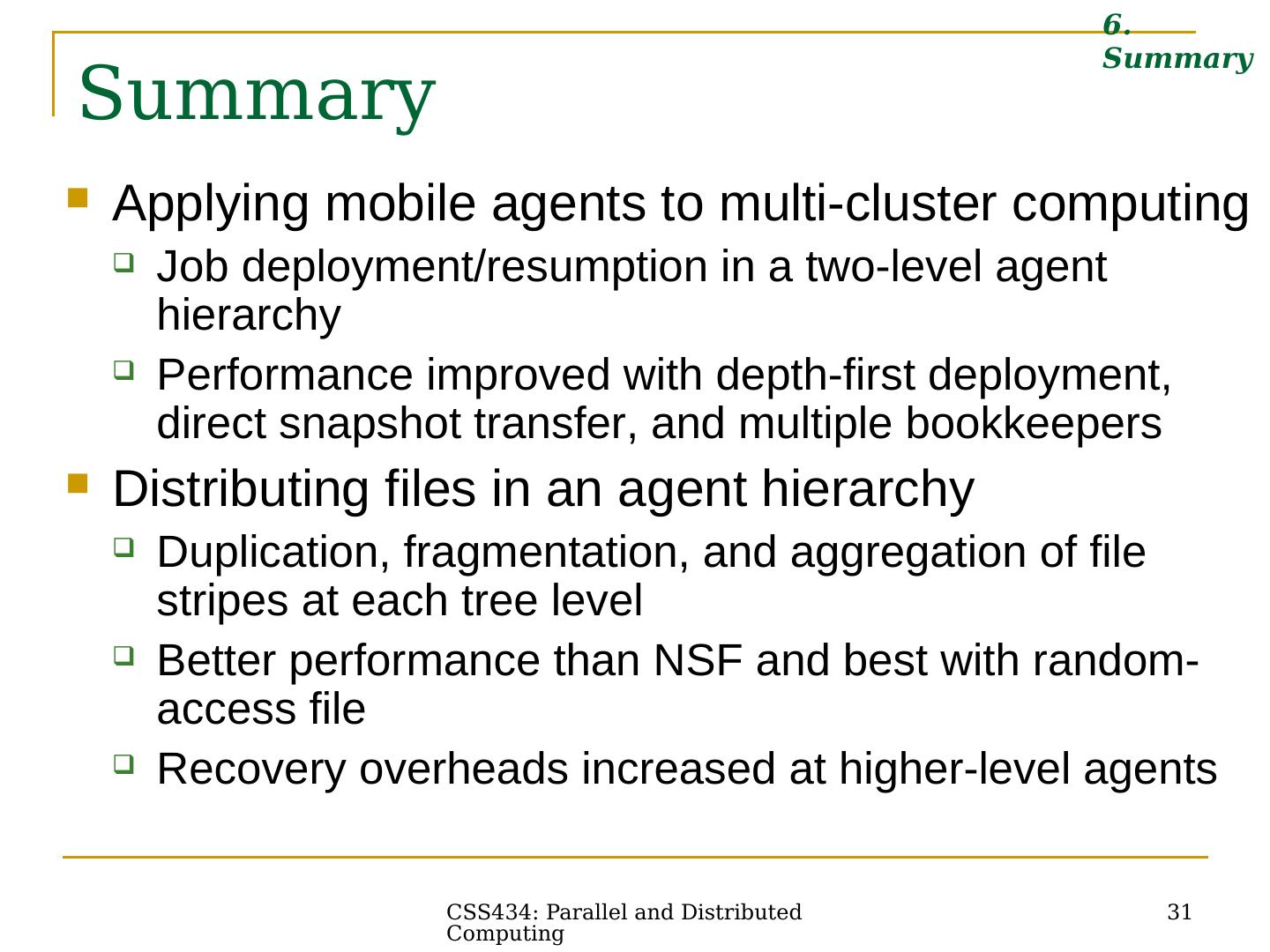 6. Summary

Summary

Applying mobile agents to multi-cluster computing

Job deployment/resumption in a two-level agent hierarchy

Performance improved with depth-first deployment, direct snapshot transfer, and multiple bookkeepers

Distributing files in an agent hierarchy

Duplication, fragmentation, and aggregation of file stripes at each tree level

Better performance than NSF and best with random-access file

Recovery overheads increased at higher-level agents

CSS434: Parallel and Distributed Computing

31